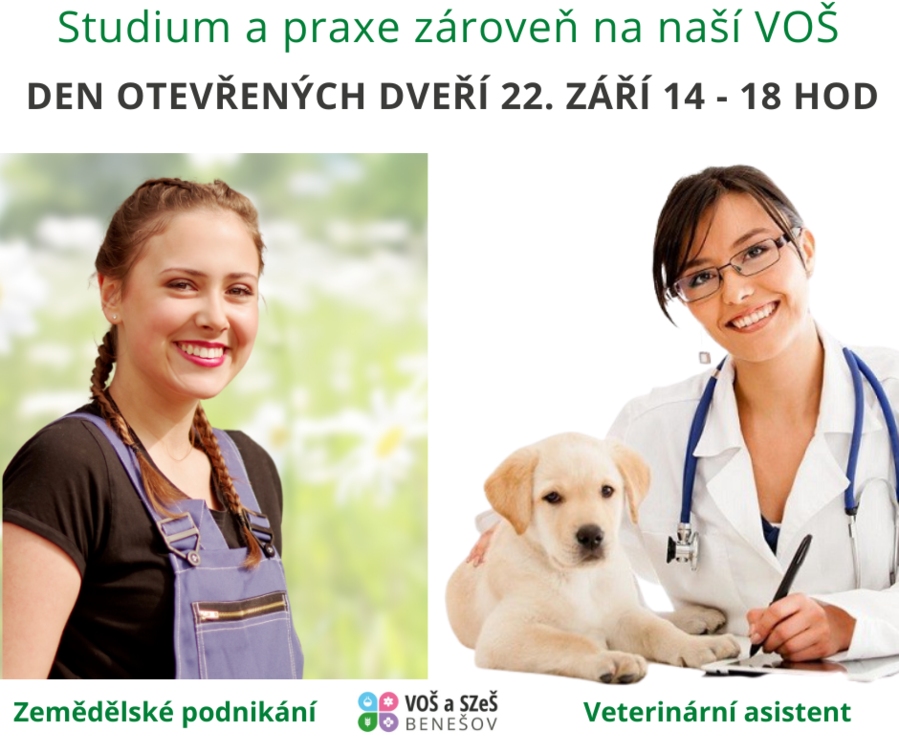 Studium a praxe zároveň na naší VOŠ

DEN OTEVŘENÝCH DVEŘÍ 22. ZÁŘÍ 14 - 18 HOD

Zemědělské podnikání

VOŠ a SZeŠ BENEŠOV

Veterinární asistent